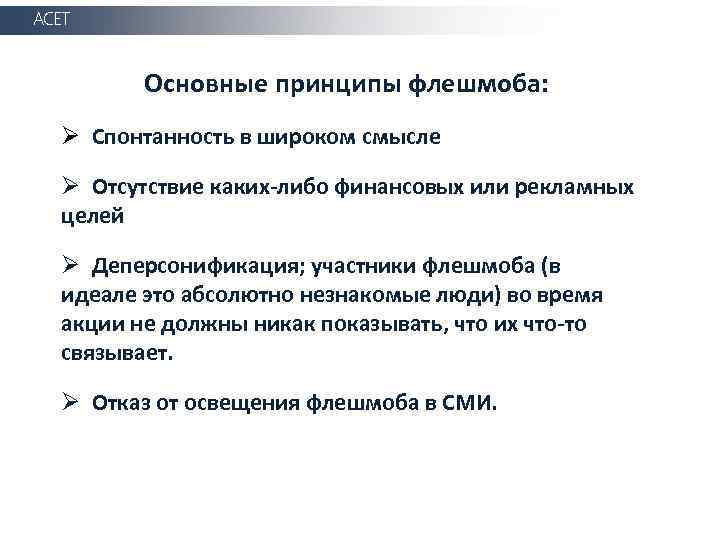 ACET

Основные принципы флешмоба:

➢ Спонтанность в широком смысле

➢ Отсутствие каких-либо финансовых или рекламных целей

➢ Деперсонификация; участники флешмоба (в идеале это абсолютно незнакомые люди) во время акции не должны никак показывать, что их что-то связывает.

➢ Отказ от освещения флешмоба в СМИ.